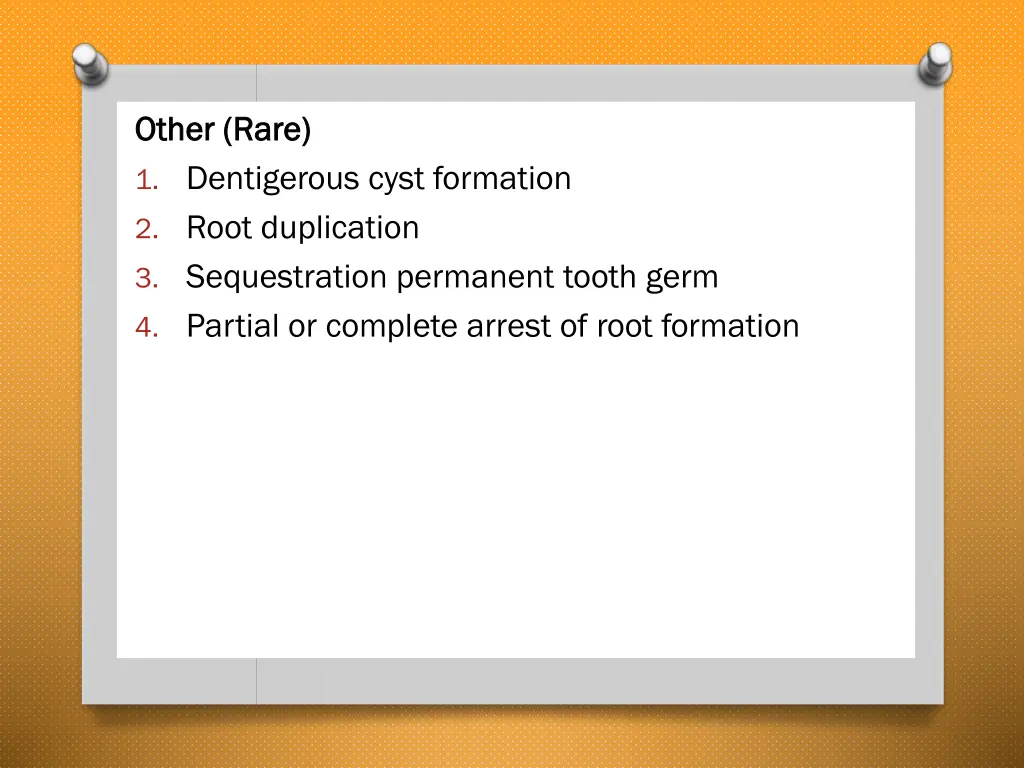 Other (Rare)

1. Dentigerous cyst formation
2. Root duplication
3. Sequestration permanent tooth germ
4. Partial or complete arrest of root formation